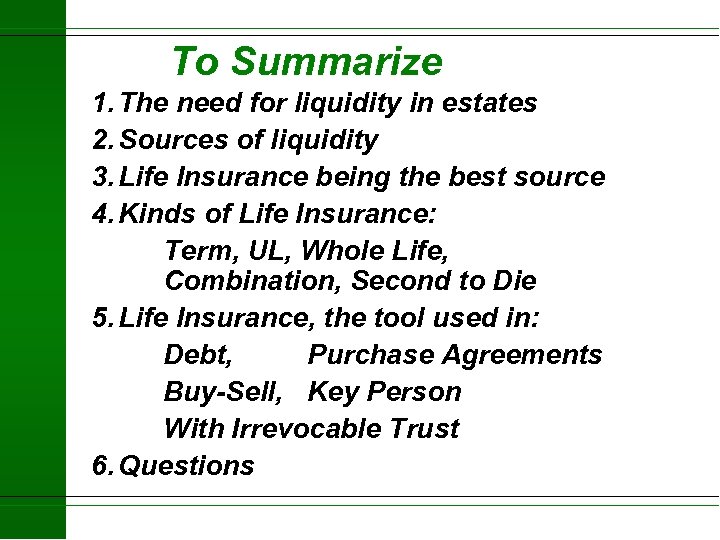 To Summarize

1. The need for liquidity in estates
2. Sources of liquidity
3. Life Insurance being the best source
4. Kinds of Life Insurance:
Term, UL, Whole Life, Combination, Second to Die
5. Life Insurance, the tool used in:
Debt, Purchase Agreements
Buy-Sell, Key Person
With Irrevocable Trust
6. Questions